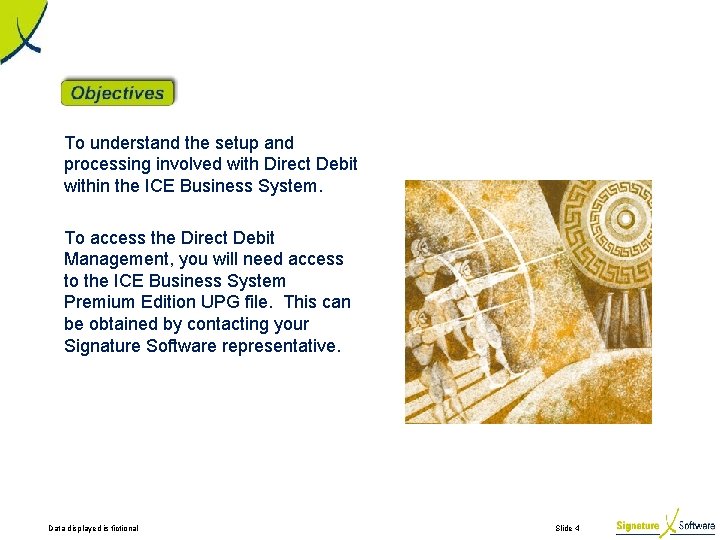 Objectives

To understand the setup and processing involved with Direct Debit within the ICE Business System.

To access the Direct Debit Management, you will need access to the ICE Business System Premium Edition UPG file. This can be obtained by contacting your Signature Software representative.

Data displayed is fictional

Slide 4

Signature Software